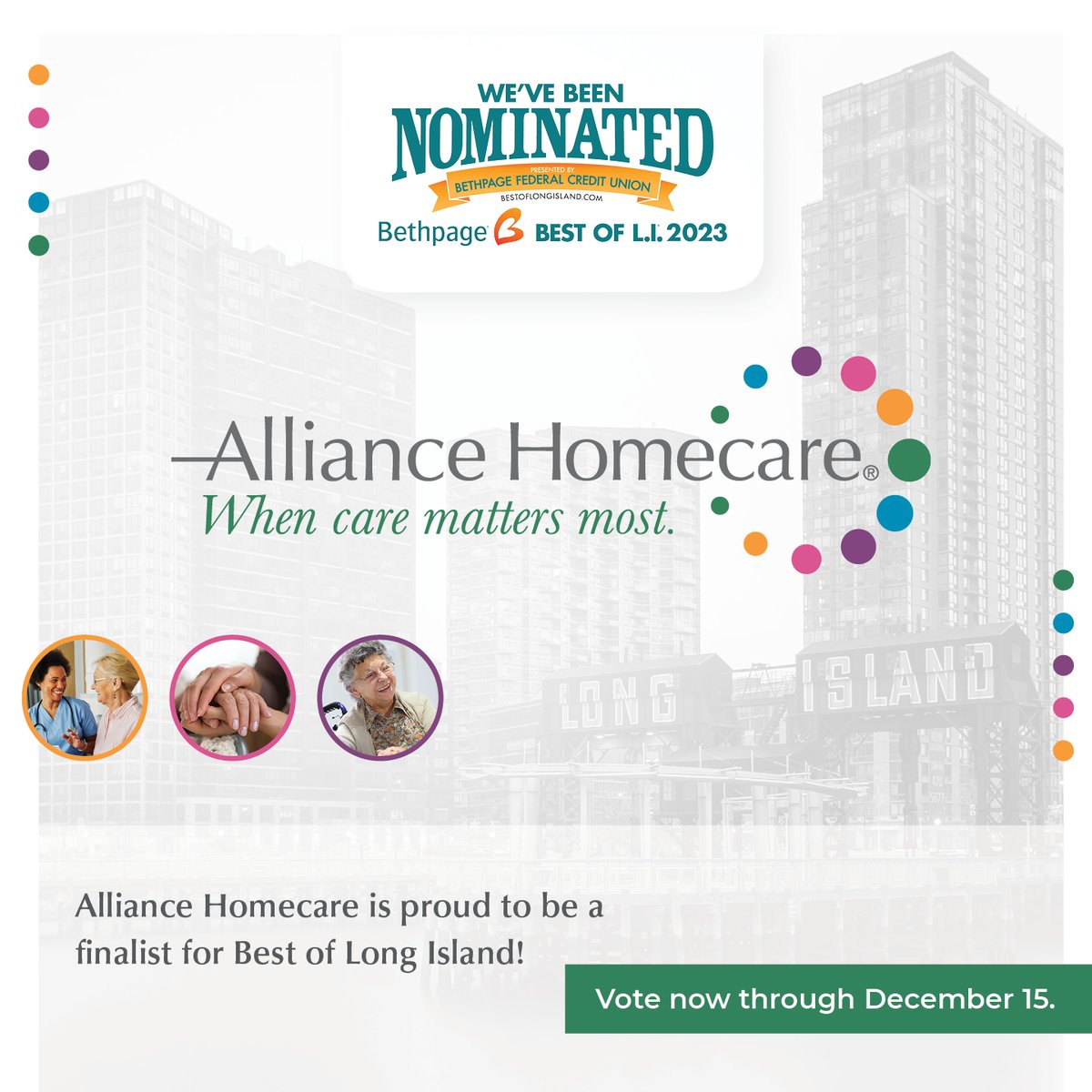 WE'VE BEEN
NOMINATED
PRESENTED BY
BETHPAGE FEDERAL CREDIT UNION
BESTOFLONGISLAND.COM
Bethpage BEST OF L.I. 2023

Alliance Homecare®
When care matters most.

LONG ISLAND

Alliance Homecare is proud to be a finalist for Best of Long Island!

Vote now through December 15.